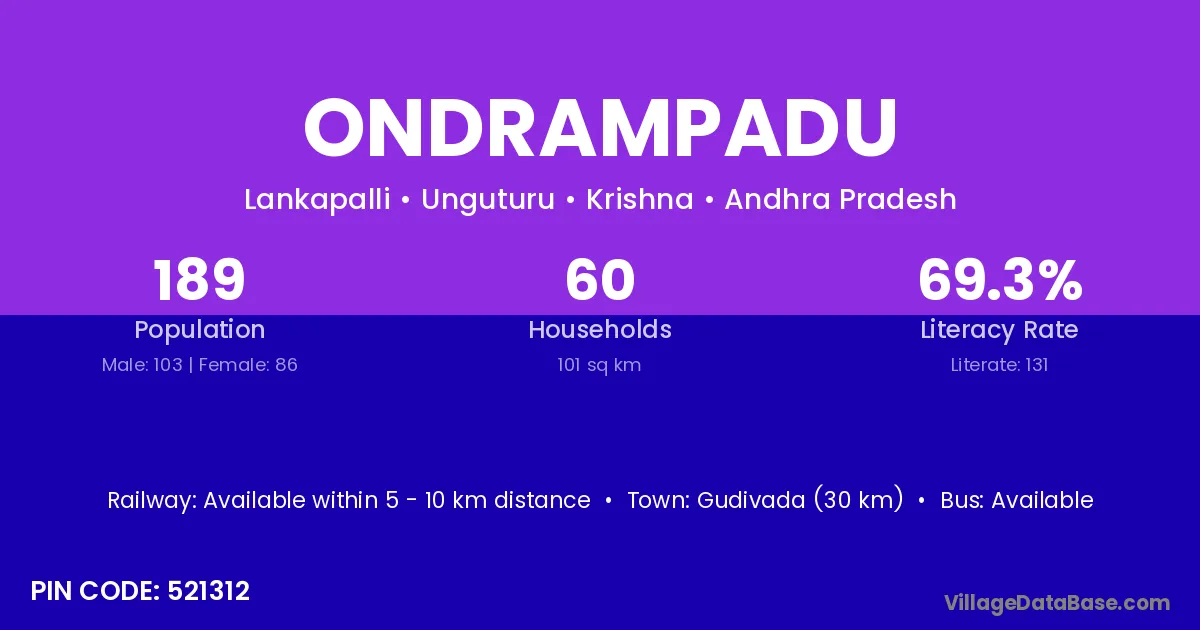 ONDRAMPADU

Lankapalli • Unguturu • Krishna • Andhra Pradesh

189
Population
Male: 103 | Female: 86

60
Households
101 sq km

69.3%
Literacy Rate
Literate: 131

Railway: Available within 5 - 10 km distance • Town: Gudivada (30 km) • Bus: Available

PIN CODE: 521312

VillageDataBase.com